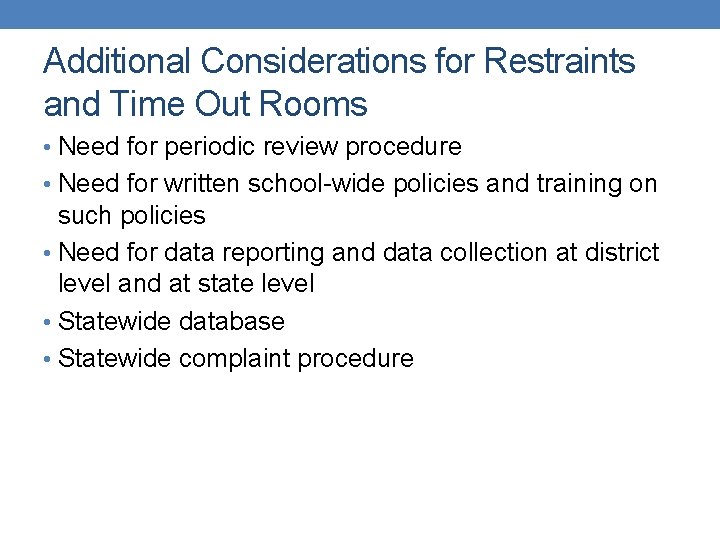 Additional Considerations for Restraints and Time Out Rooms

• Need for periodic review procedure
• Need for written school-wide policies and training on such policies
• Need for data reporting and data collection at district level and at state level
• Statewide database
• Statewide complaint procedure